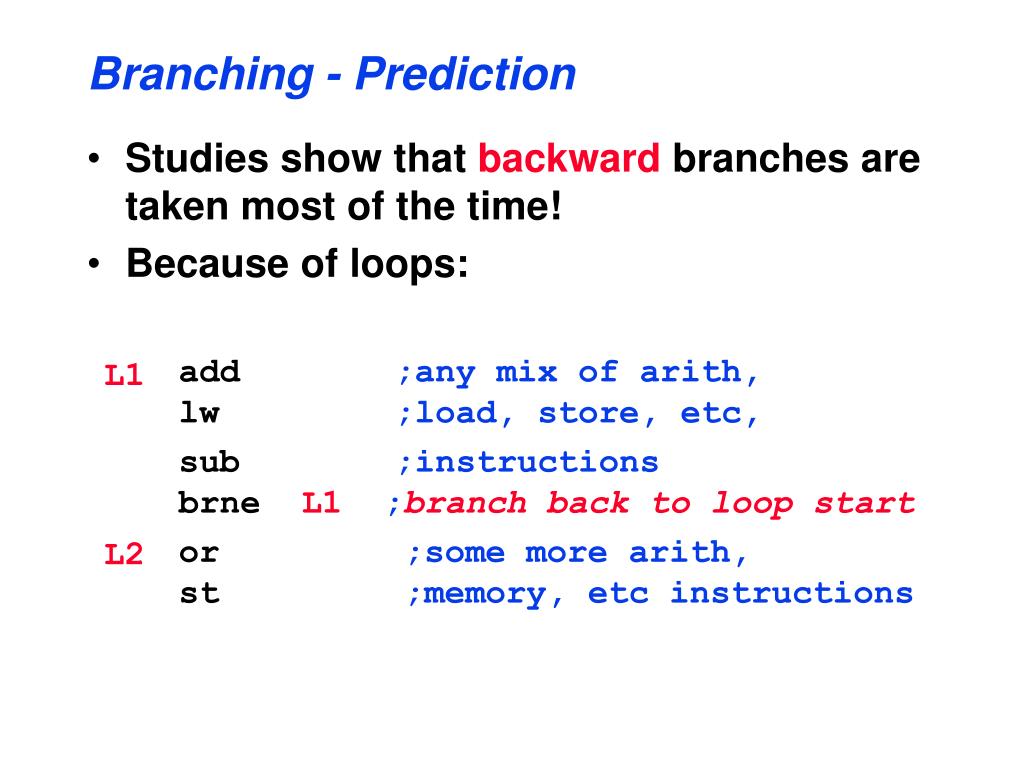 Branching - Prediction

• Studies show that backward branches are taken most of the time!
• Because of loops:

L1 add ;any mix of arith,
lw ;load, store, etc,
sub ;instructions
brne L1 ;branch back to loop start
L2 or ;some more arith,
st ;memory, etc instructions